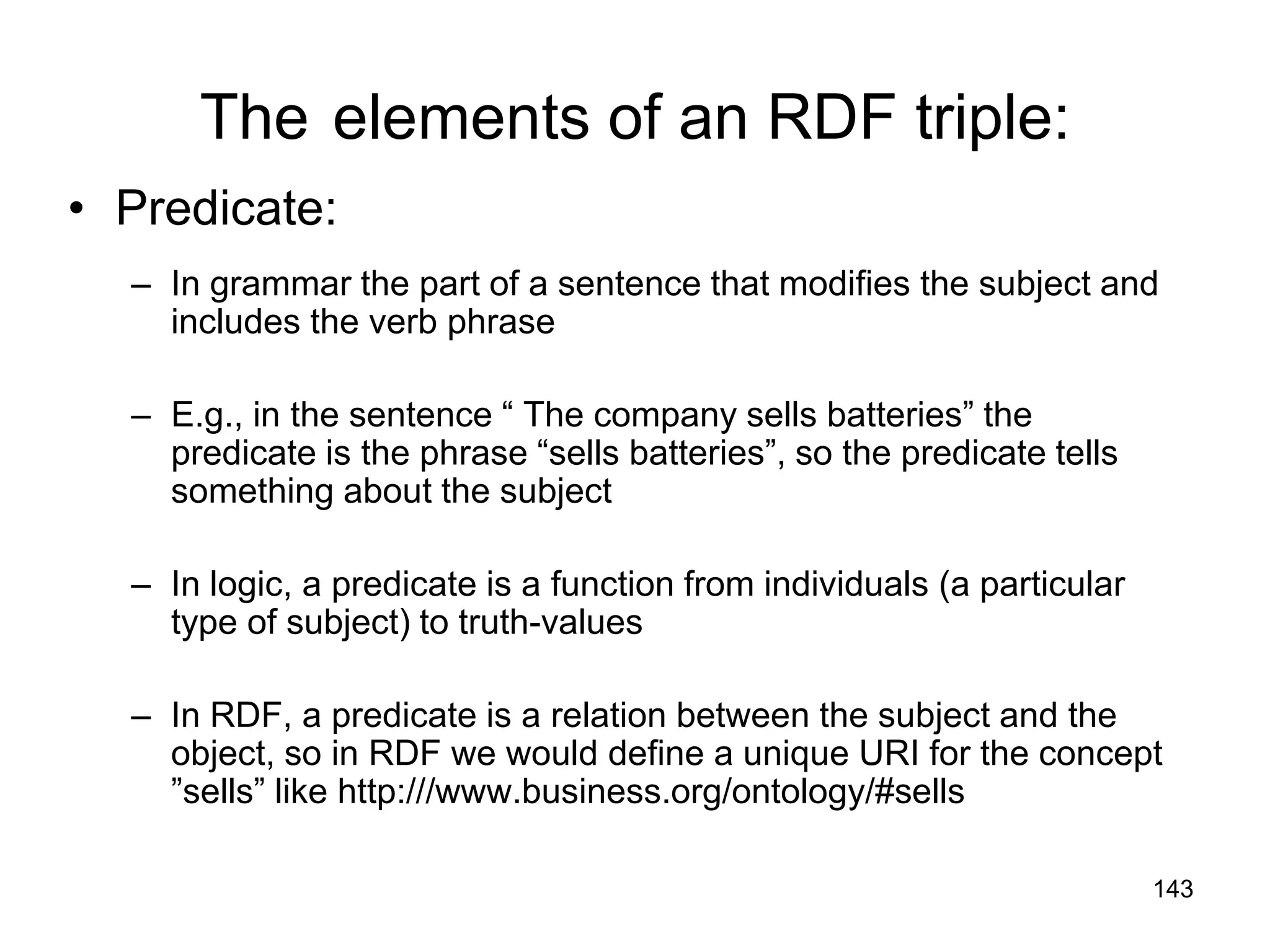 The elements of an RDF triple:

• Predicate:

– In grammar the part of a sentence that modifies the subject and includes the verb phrase

– E.g., in the sentence “ The company sells batteries” the predicate is the phrase “sells batteries”, so the predicate tells something about the subject

– In logic, a predicate is a function from individuals (a particular type of subject) to truth-values

– In RDF, a predicate is a relation between the subject and the object, so in RDF we would define a unique URI for the concept ”sells” like http:///www.business.org/ontology/#sells

143